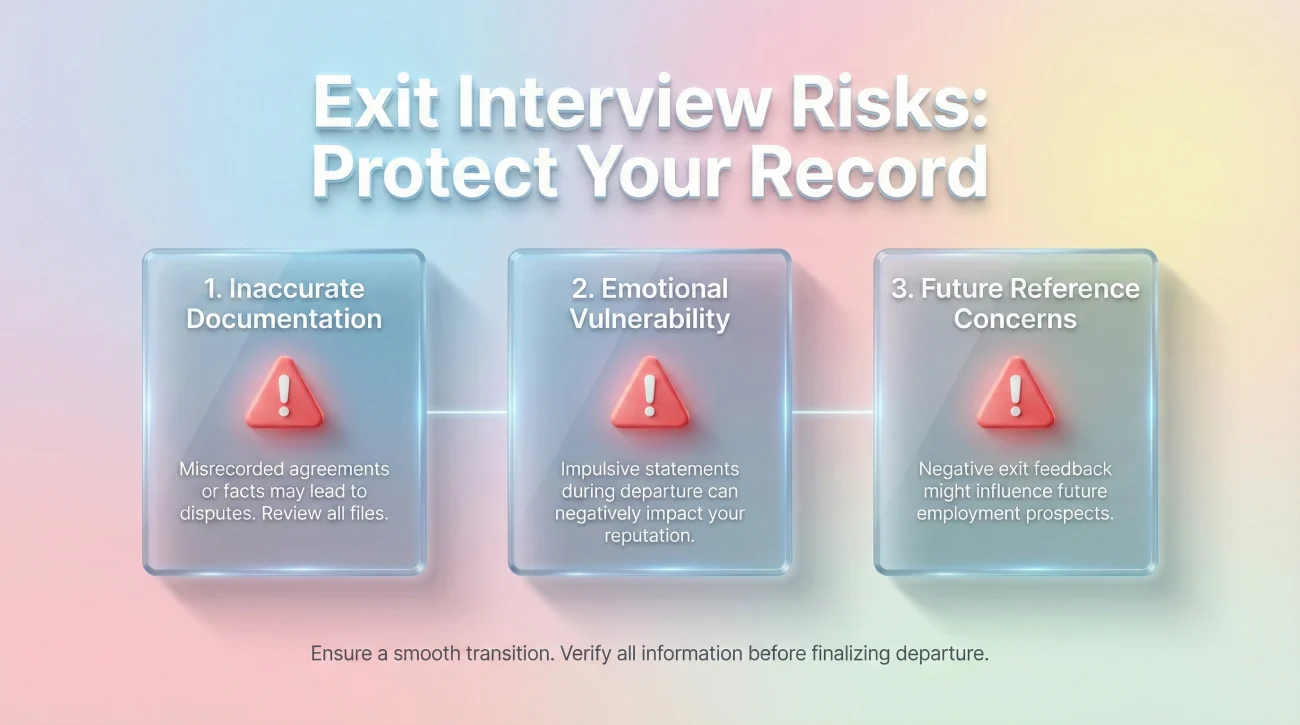 Exit Interview Risks: Protect Your Record

1. Inaccurate Documentation

!

Misrecorded agreements or facts may lead to disputes. Review all files.

2. Emotional Vulnerability

!

Impulsive statements during departure can negatively impact your reputation.

3. Future Reference Concerns

!

Negative exit feedback might influence future employment prospects.

Ensure a smooth transition. Verify all information before finalizing departure.